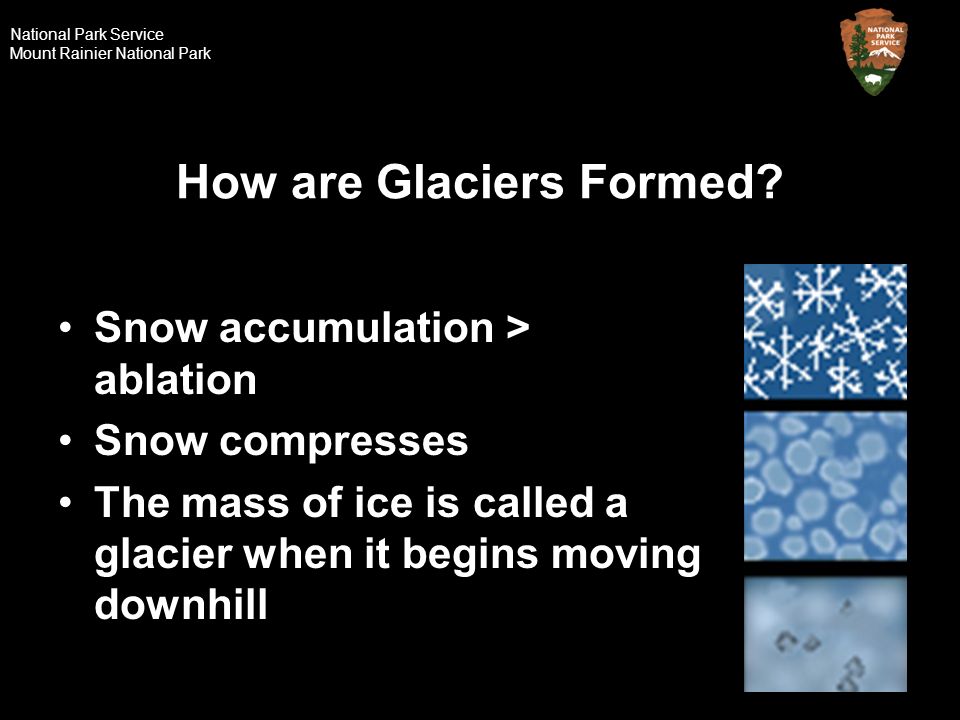 National Park Service
Mount Rainier National Park

NATIONAL PARK SERVICE

How are Glaciers Formed?

• Snow accumulation > ablation
• Snow compresses
• The mass of ice is called a glacier when it begins moving downhill